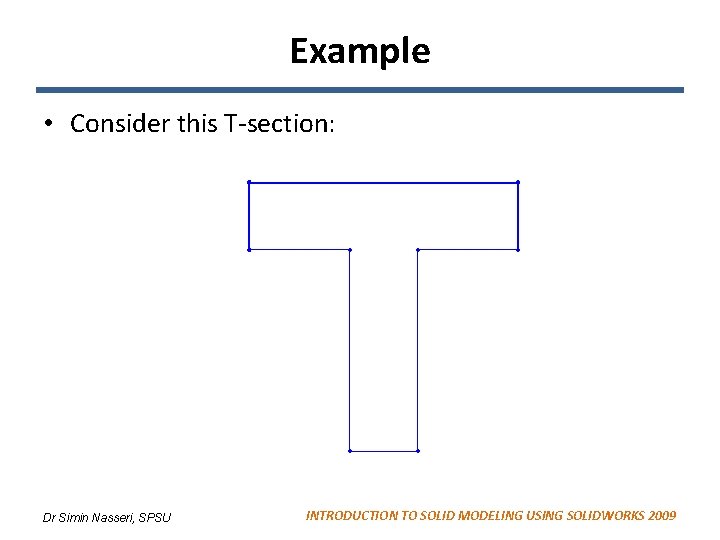 Example

• Consider this T-section:

Dr Simin Nasseri, SPSU

INTRODUCTION TO SOLID MODELING USING SOLIDWORKS 2009